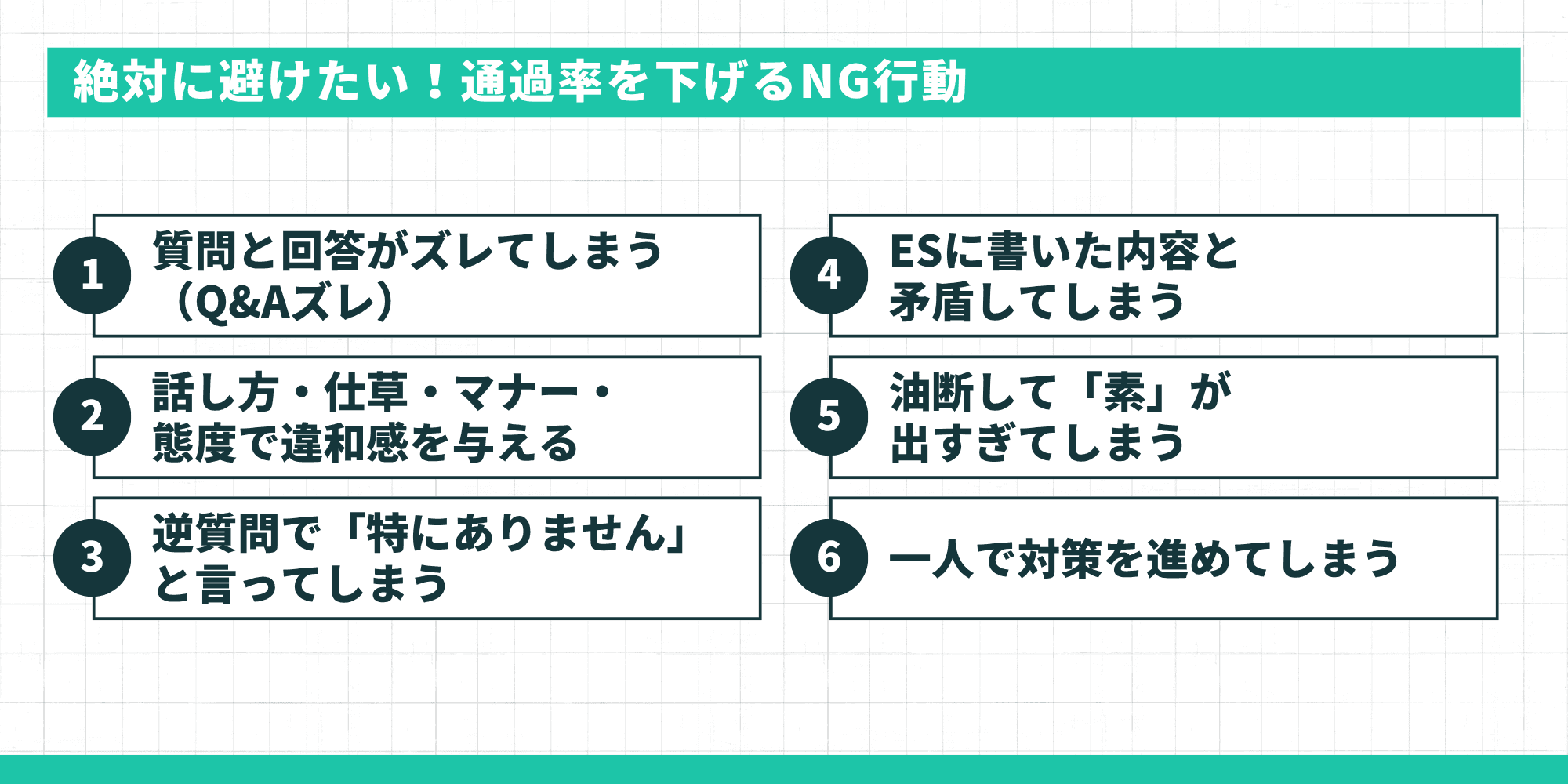 絶対に避けたい！通過率を下げるNG行動

1 質問と回答がズレてしまう（Q&Aズレ）

2 話し方・仕草・マナー・態度で違和感を与える

3 逆質問で「特にありません」と言ってしまう

4 ESに書いた内容と矛盾してしまう

5 油断して「素」が出すぎてしまう

6 一人で対策を進めてしまう